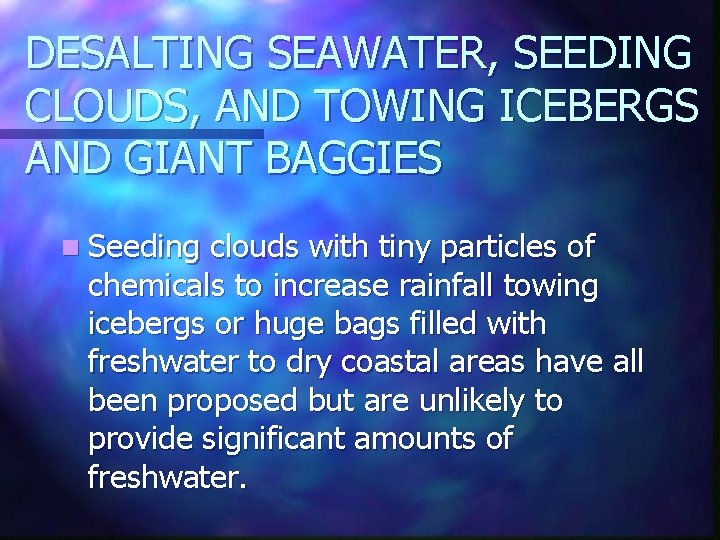 DESALTING SEAWATER, SEEDING CLOUDS, AND TOWING ICEBERGS AND GIANT BAGGIES

Seeding clouds with tiny particles of chemicals to increase rainfall towing icebergs or huge bags filled with freshwater to dry coastal areas have all been proposed but are unlikely to provide significant amounts of freshwater.